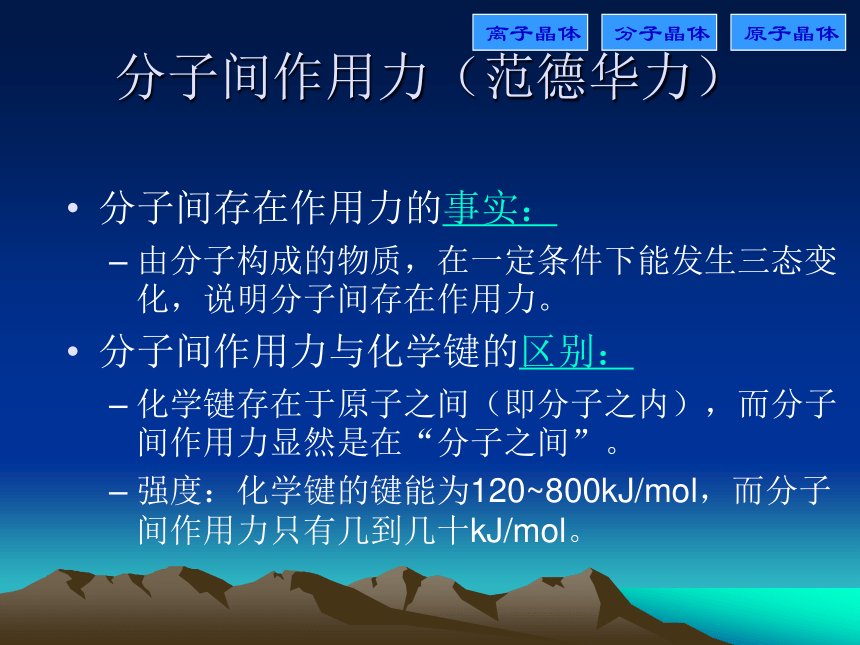 离子晶体 分子晶体 原子晶体

分子间作用力（范德华力）

• 分子间存在作用力的事实：

– 由分子构成的物质，在一定条件下能发生三态变化，说明分子间存在作用力。

• 分子间作用力与化学键的区别：

– 化学键存在于原子之间（即分子之内），而分子间作用力显然是在“分子之间”。

– 强度：化学键的键能为120~800kJ/mol，而分子间作用力只有几到几十kJ/mol。